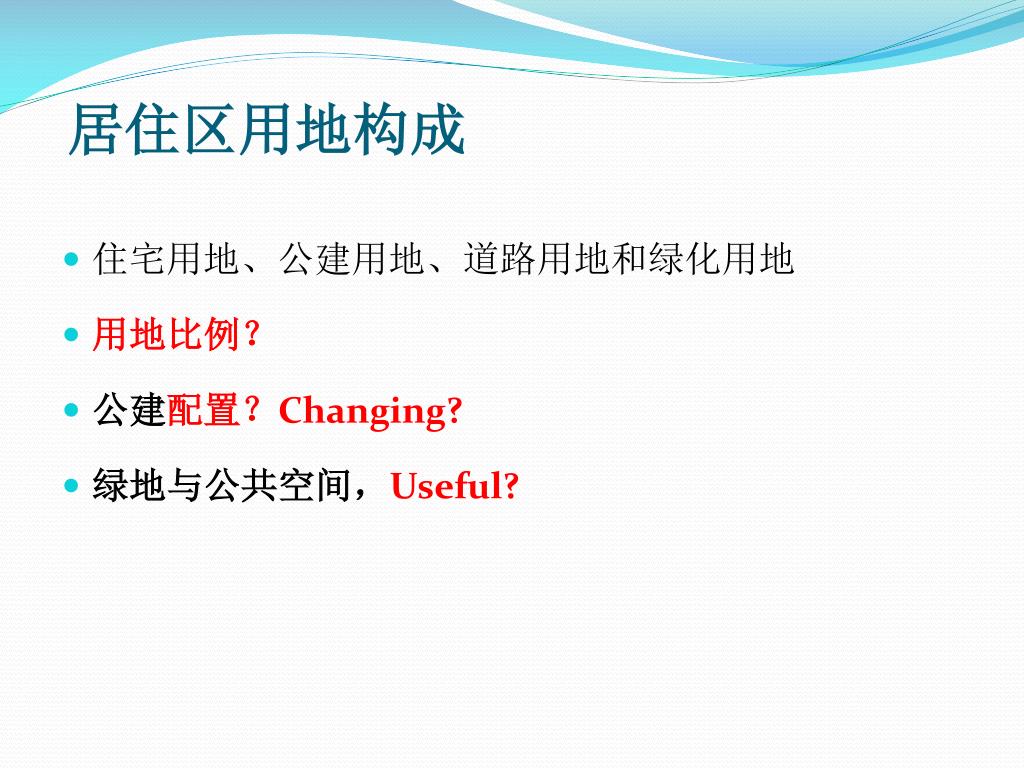 居住区用地构成

- 住宅用地、公建用地、道路用地和绿化用地
- 用地比例？
- 公建配置？Changing?
- 绿地与公共空间，Useful?